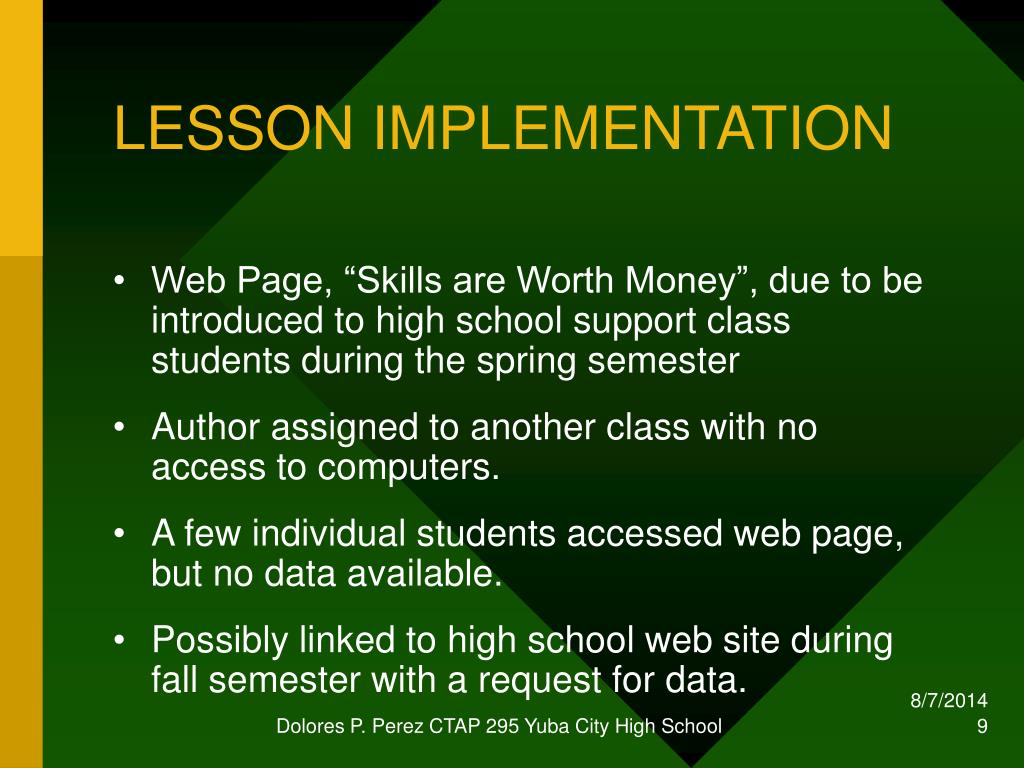 LESSON IMPLEMENTATION

• Web Page, “Skills are Worth Money”, due to be introduced to high school support class students during the spring semester

• Author assigned to another class with no access to computers.

• A few individual students accessed web page, but no data available.

• Possibly linked to high school web site during fall semester with a request for data.

8/7/2014

Dolores P. Perez CTAP 295 Yuba City High School

9